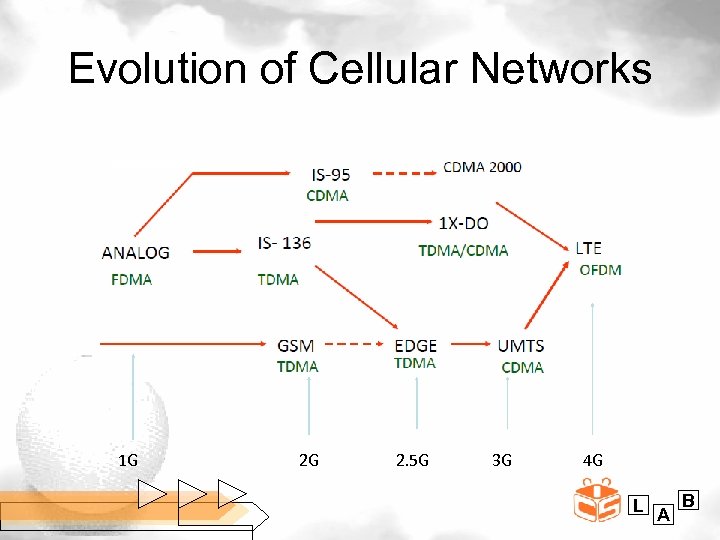 Evolution of Cellular Networks

IS-95
CDMA

CDMA 2000

1X-DO
TDMA/CDMA

ANALOG
FDMA

IS- 136
TDMA

LTE
OFDM

GSM
TDMA

EDGE
TDMA

UMTS
CDMA

1G

2G

2.5G

3G

4G

L A B